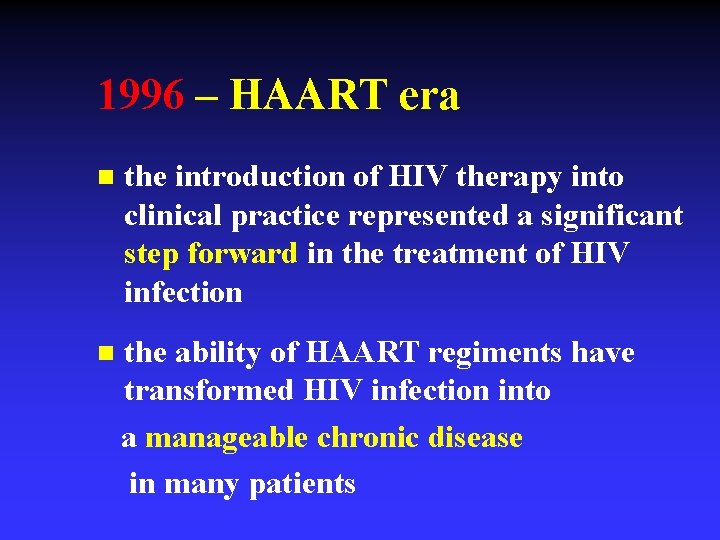 1996 – HAART era

the introduction of HIV therapy into clinical practice represented a significant step forward in the treatment of HIV infection

the ability of HAART regiments have transformed HIV infection into a manageable chronic disease in many patients